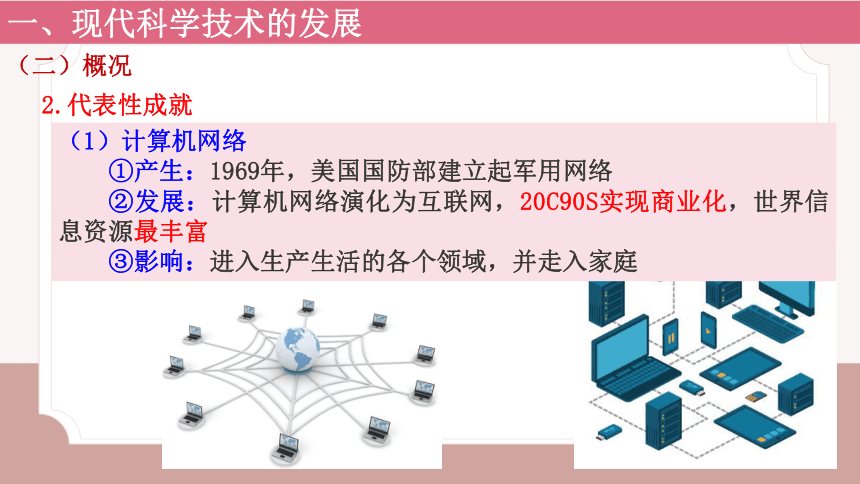 一、现代科学技术的发展

（二）概况

2.代表性成就

（1）计算机网络

①产生：1969年，美国国防部建立起军用网络

②发展：计算机网络演化为互联网，20C90S实现商业化，世界信息资源最丰富

③影响：进入生产生活的各个领域，并走入家庭